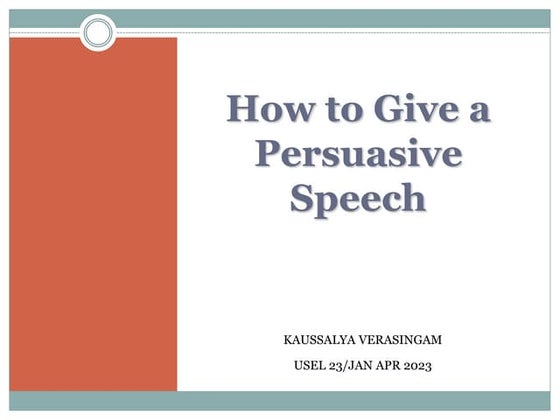 How to Give a Persuasive Speech

KAUSSALYA VERASINGAM

USEL 23/JAN APR 2023